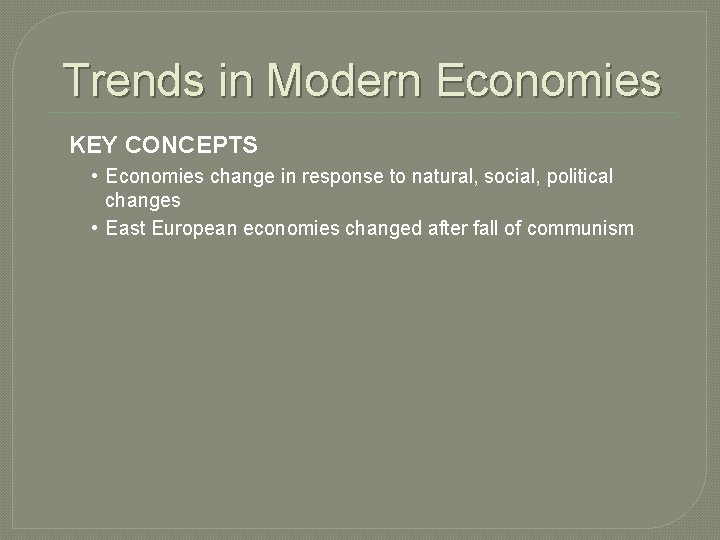 Trends in Modern Economies

KEY CONCEPTS

• Economies change in response to natural, social, political changes
• East European economies changed after fall of communism